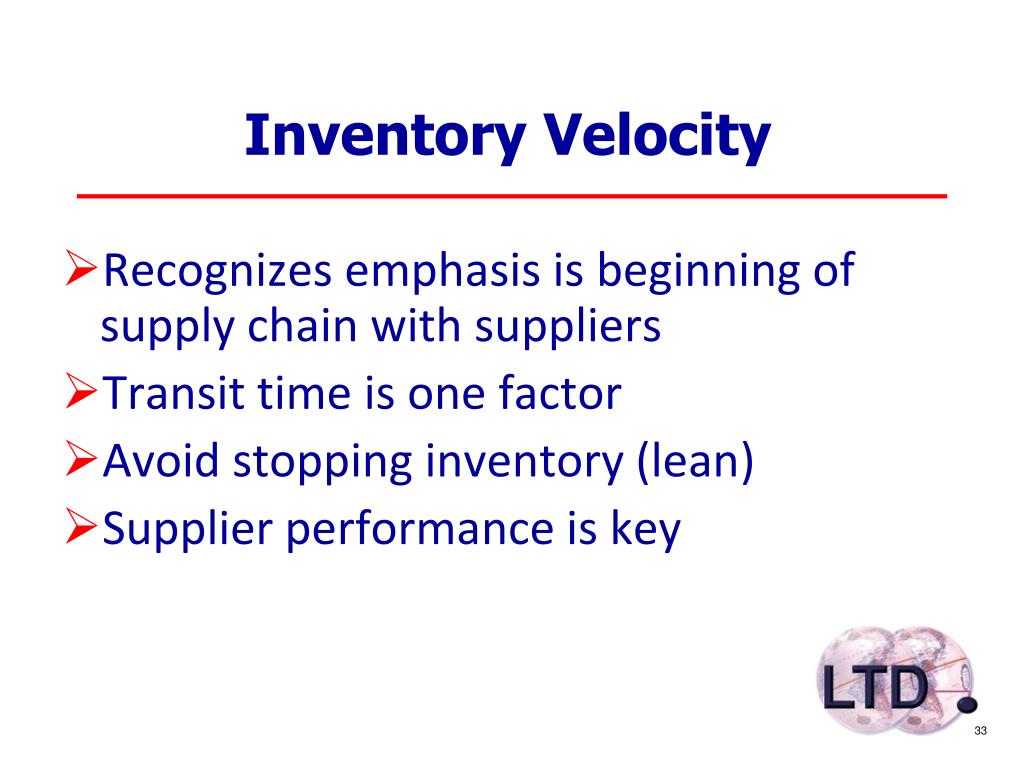 Inventory Velocity

➢Recognizes emphasis is beginning of supply chain with suppliers
➢Transit time is one factor
➢Avoid stopping inventory (lean)
➢Supplier performance is key

LTD

33